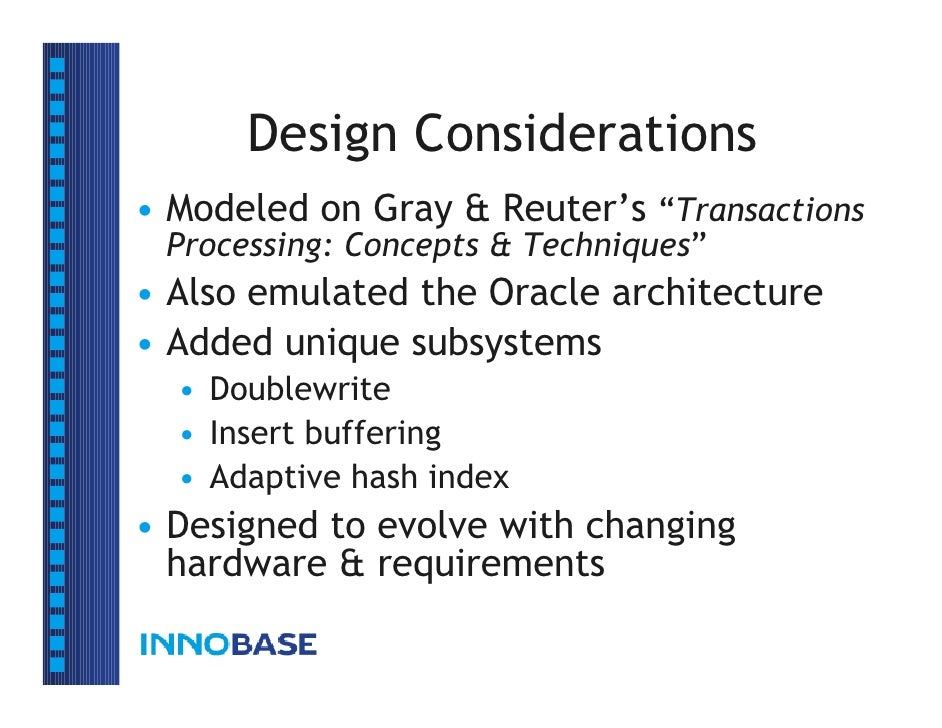 Design Considerations

• Modeled on Gray & Reuter's "Transactions Processing: Concepts & Techniques"
• Also emulated the Oracle architecture
• Added unique subsystems
  • Doublewrite
  • Insert buffering
  • Adaptive hash index
• Designed to evolve with changing hardware & requirements

INNOBASE